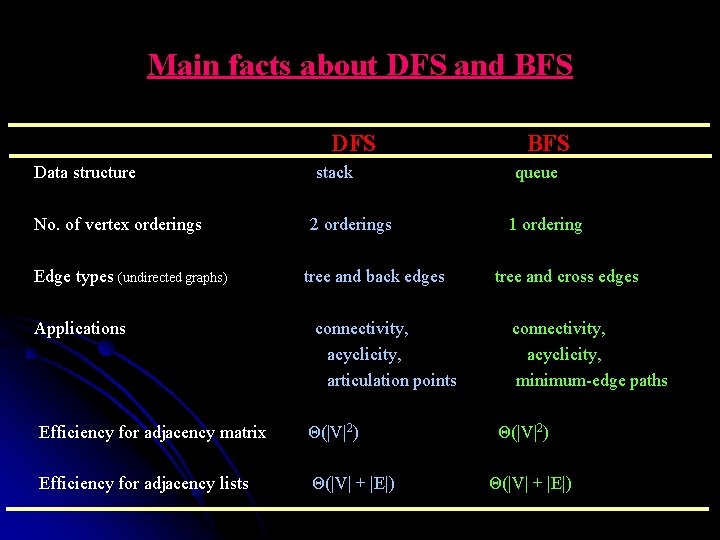 Main facts about DFS and BFS

| | DFS | BFS |
|---|---|---|
| Data structure | stack | queue |
| No. of vertex orderings | 2 orderings | 1 ordering |
| Edge types (undirected graphs) | tree and back edges | tree and cross edges |
| Applications | connectivity, acyclicity, articulation points | connectivity, acyclicity, minimum-edge paths |
| Efficiency for adjacency matrix | $\Theta(|V|^2)$ | $\Theta(|V|^2)$ |
| Efficiency for adjacency lists | $\Theta(|V| + |E|)$ | $\Theta(|V| + |E|)$ |